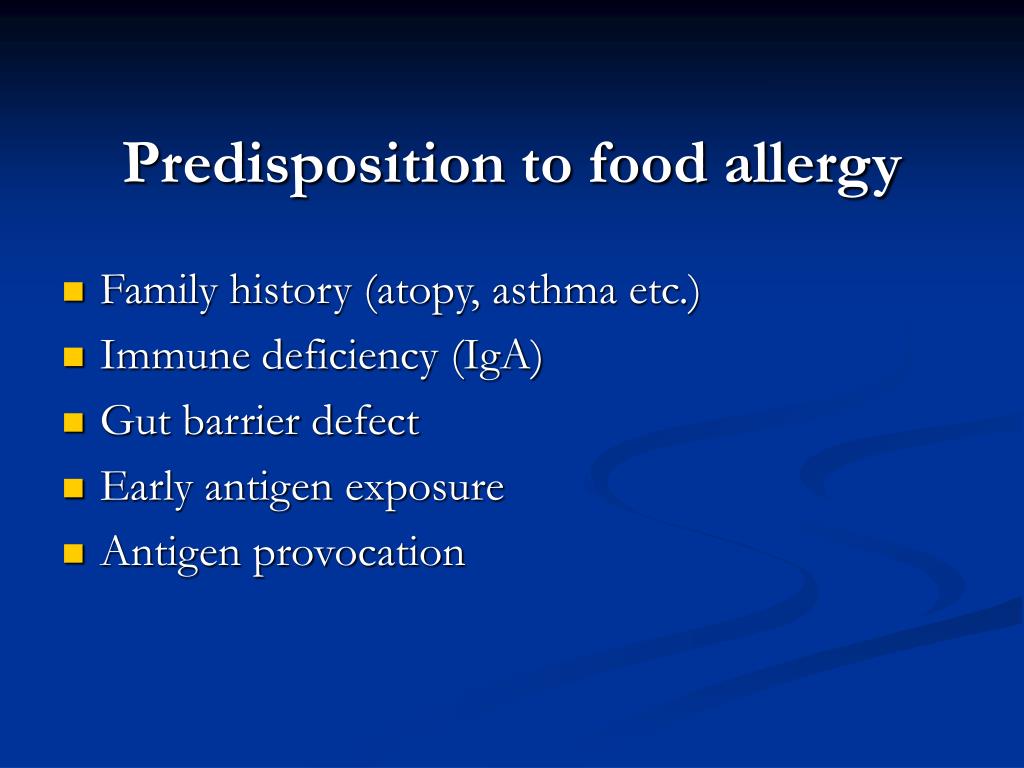 Predisposition to food allergy

- Family history (atopy, asthma etc.)
- Immune deficiency (IgA)
- Gut barrier defect
- Early antigen exposure
- Antigen provocation